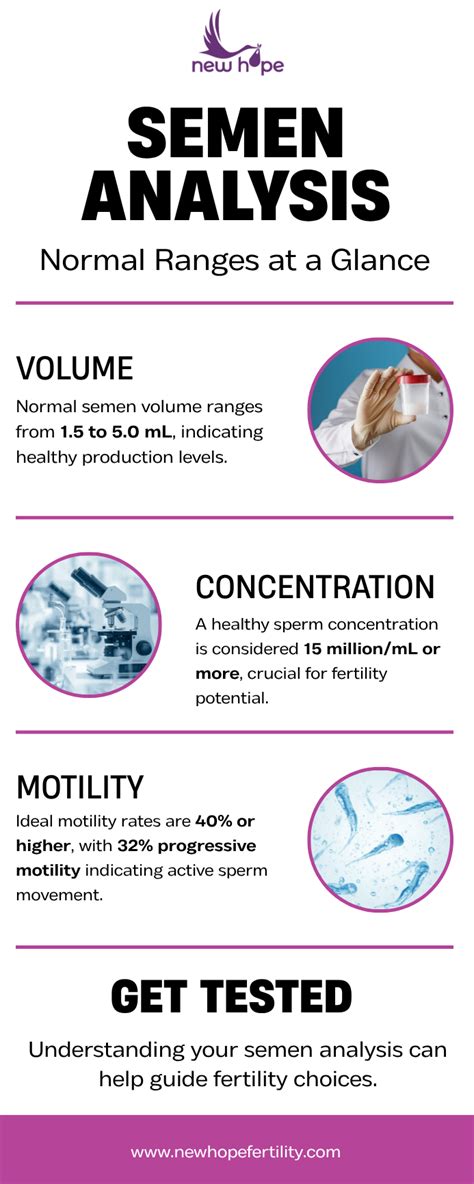 new hope

SEMEN ANALYSIS

Normal Ranges at a Glance

VOLUME

Normal semen volume ranges from 1.5 to 5.0 mL, indicating healthy production levels.

CONCENTRATION

A healthy sperm concentration is considered 15 million/mL or more, crucial for fertility potential.

MOTILITY

Ideal motility rates are 40% or higher, with 32% progressive motility indicating active sperm movement.

GET TESTED

Understanding your semen analysis can help guide fertility choices.

www.newhopefertility.com